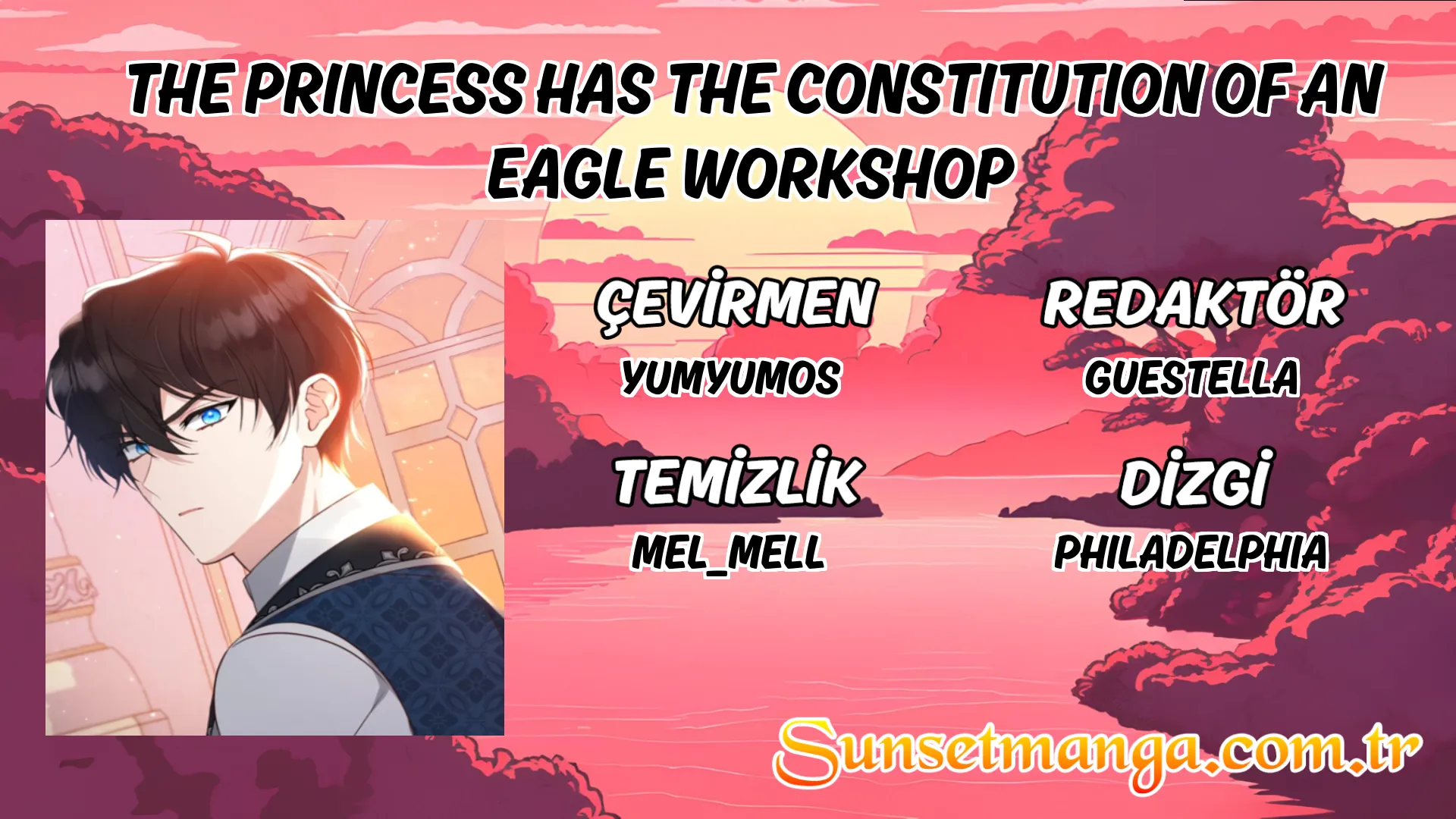 THE PRINCESS HAS THE CONSTITUTION OF AN EAGLE WORKSHOP

ÇEVİRMEN
YUMYUMOS

REDAKTÖR
GUESTELLA

TEMİZLİK
MEL_MELL

DİZGİ
PHILADELPHIA

Sunsetmanga.com.tr